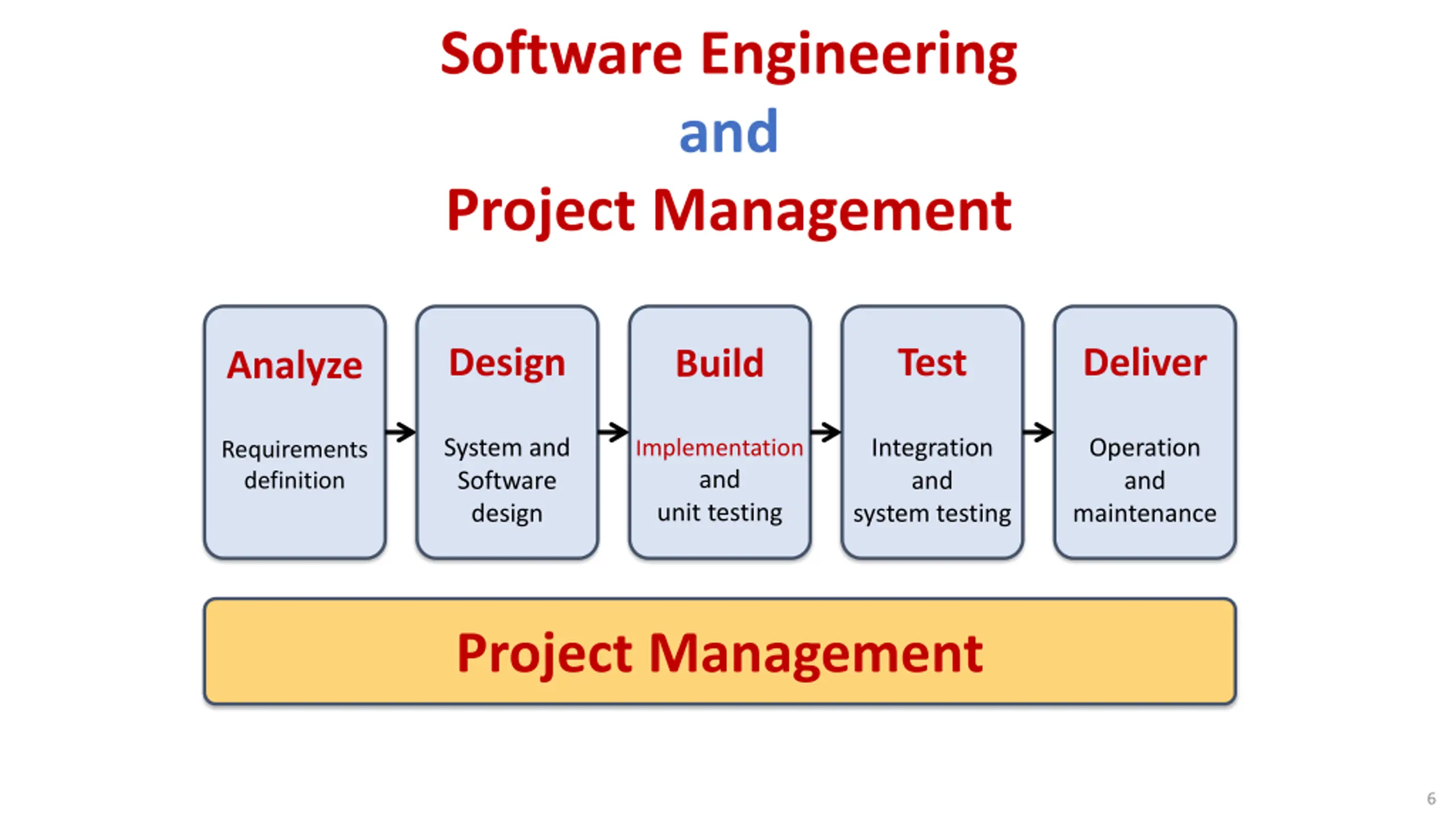 Software Engineering
and
Project Management

Analyze
Requirements definition

Design
System and Software design

Build
Implementation and unit testing

Test
Integration and system testing

Deliver
Operation and maintenance

Project Management

6